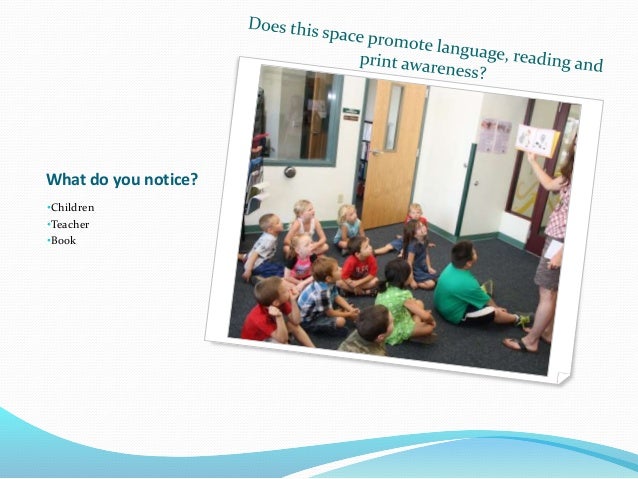 Does this space promote language, reading and print awareness?

What do you notice?

•Children
•Teacher
•Book